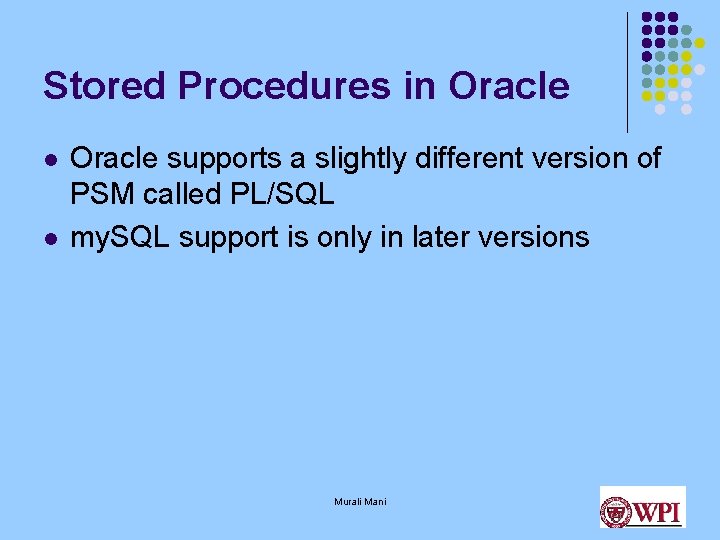 Stored Procedures in Oracle

- Oracle supports a slightly different version of PSM called PL/SQL
- mySQL support is only in later versions

Murali Mani

WPI